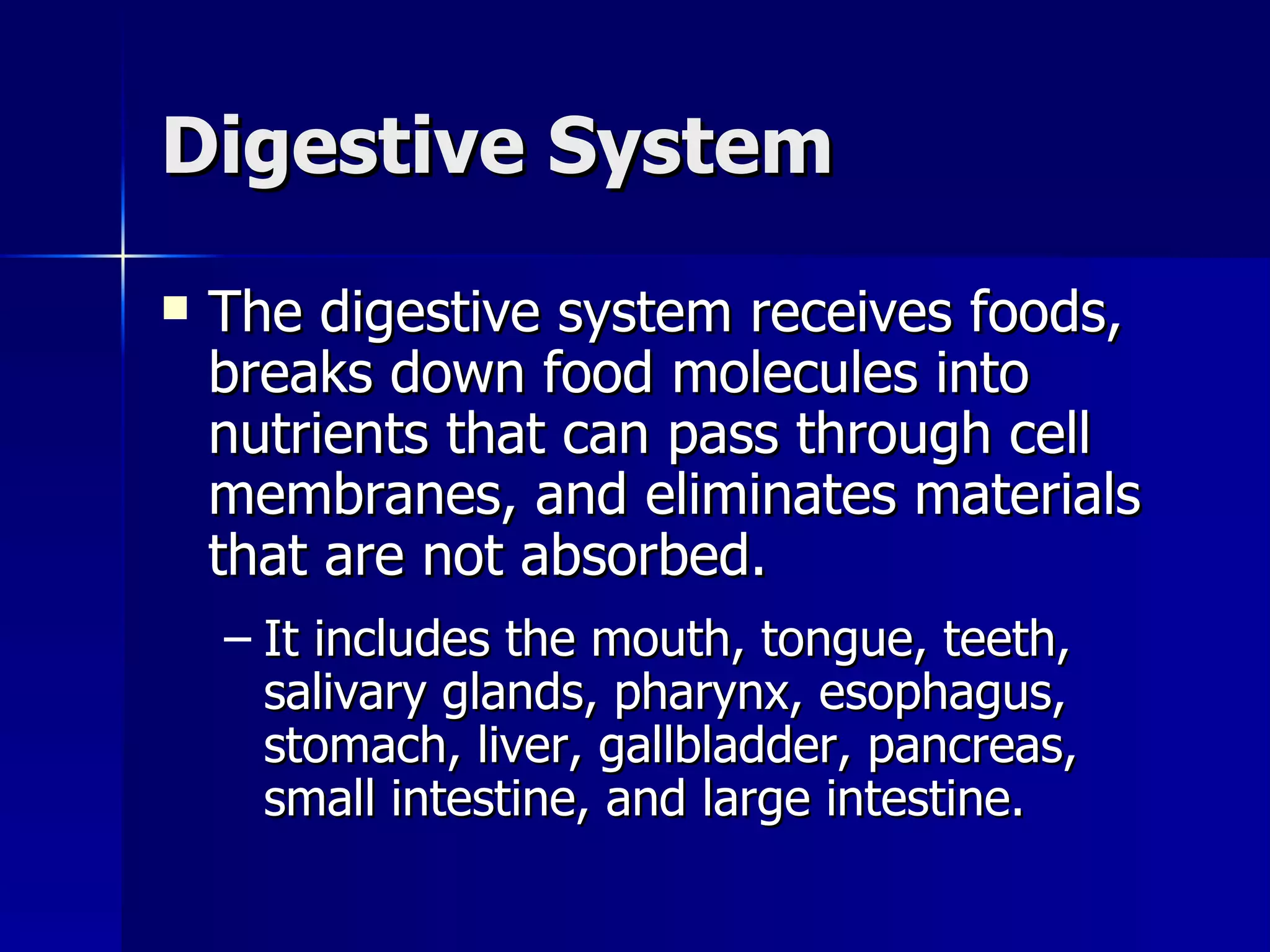 Digestive System

The digestive system receives foods, breaks down food molecules into nutrients that can pass through cell membranes, and eliminates materials that are not absorbed.

– It includes the mouth, tongue, teeth, salivary glands, pharynx, esophagus, stomach, liver, gallbladder, pancreas, small intestine, and large intestine.